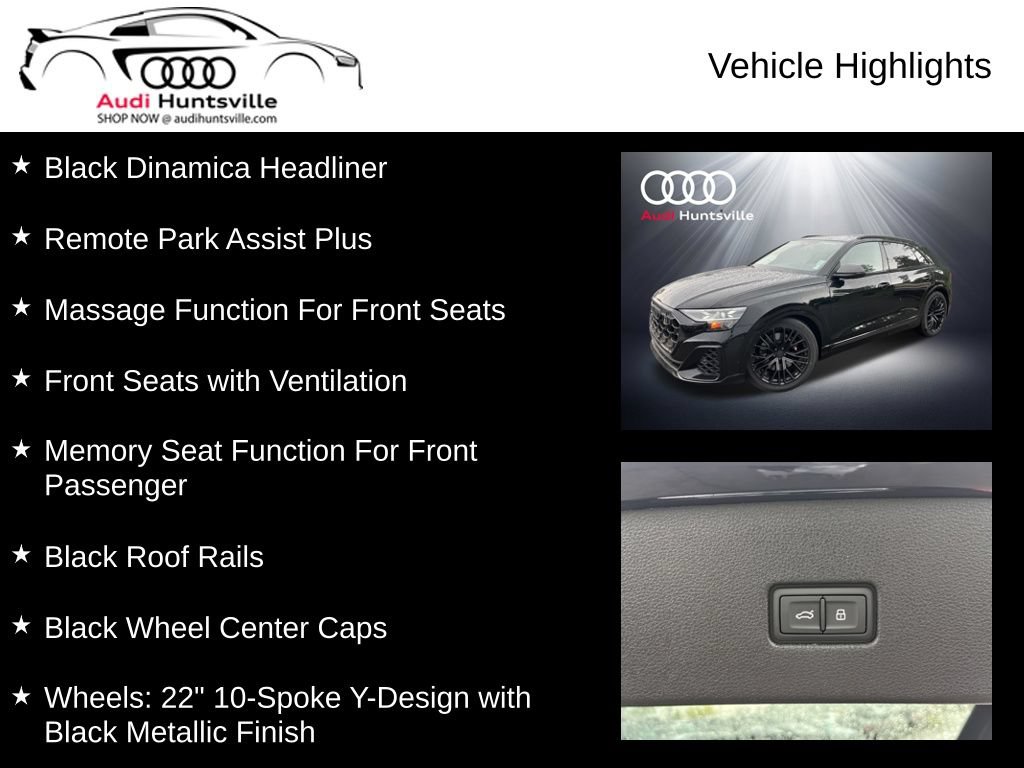 Audi Huntsville
SHOP NOW @ audihuntsville.com

Vehicle Highlights

★ Black Dinamica Headliner

★ Remote Park Assist Plus

★ Massage Function For Front Seats

★ Front Seats with Ventilation

★ Memory Seat Function For Front Passenger

★ Black Roof Rails

★ Black Wheel Center Caps

★ Wheels: 22" 10-Spoke Y-Design with Black Metallic Finish

Audi Huntsville